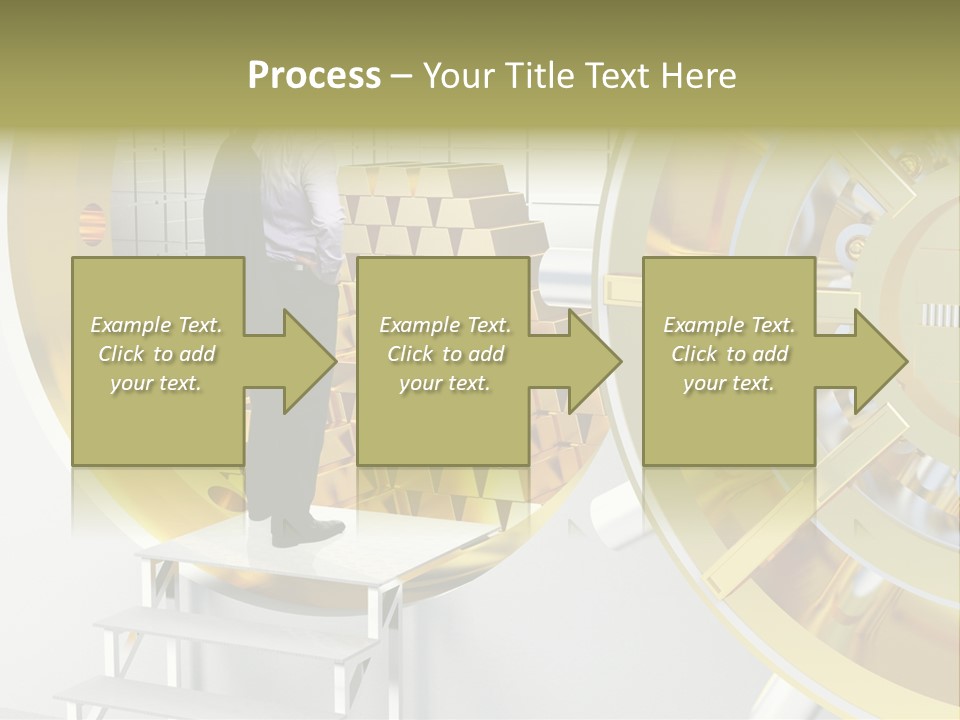 Process – Your Title Text Here

Example Text. Click to add your text.

Example Text. Click to add your text.

Example Text. Click to add your text.